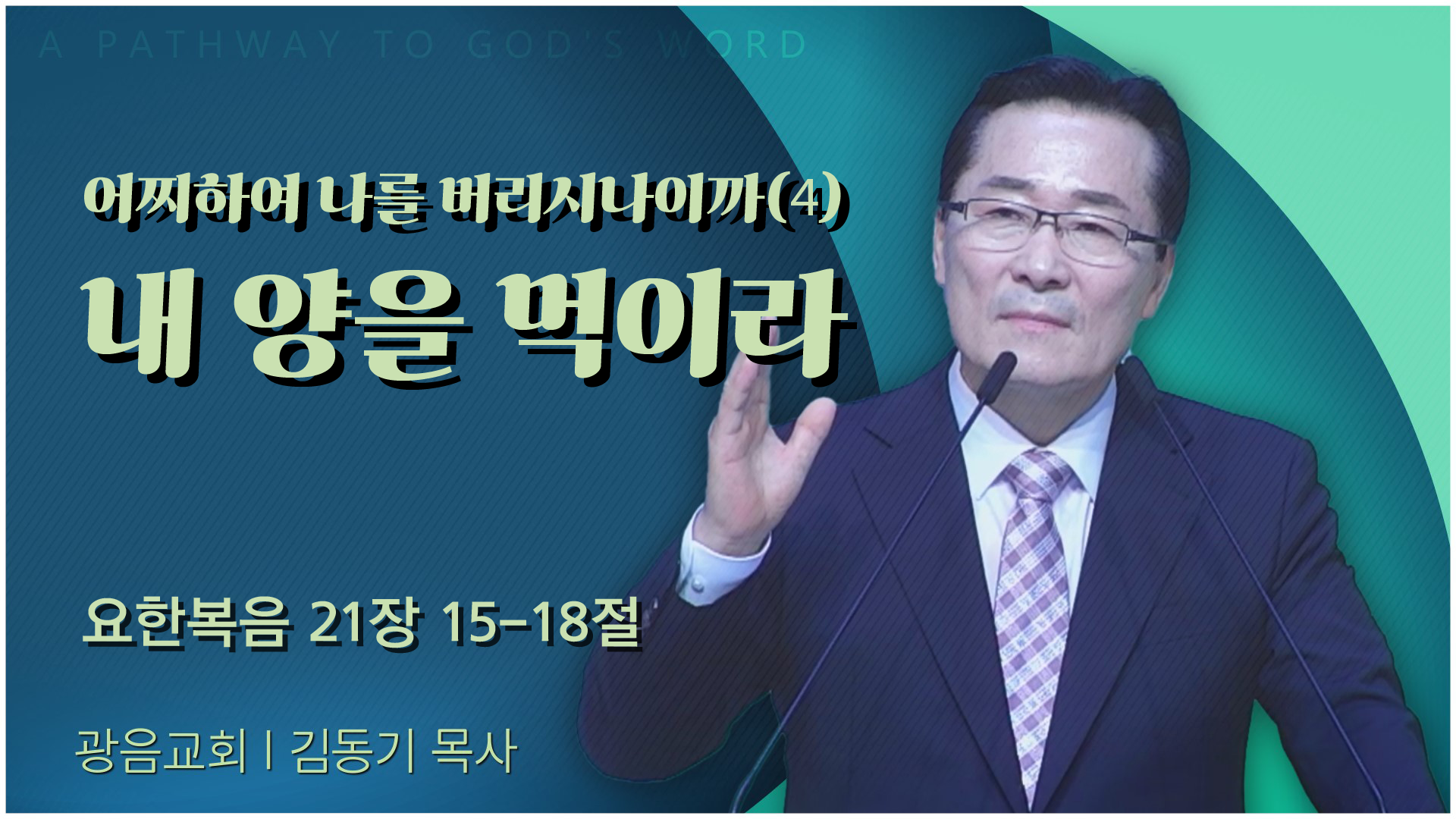 A PATHWAY TO GOD'S WORD

어찌하여 나를 버리시나이까(4)

내 양을 먹이라

요한복음 21장 15-18절

광음교회 | 김동기 목사